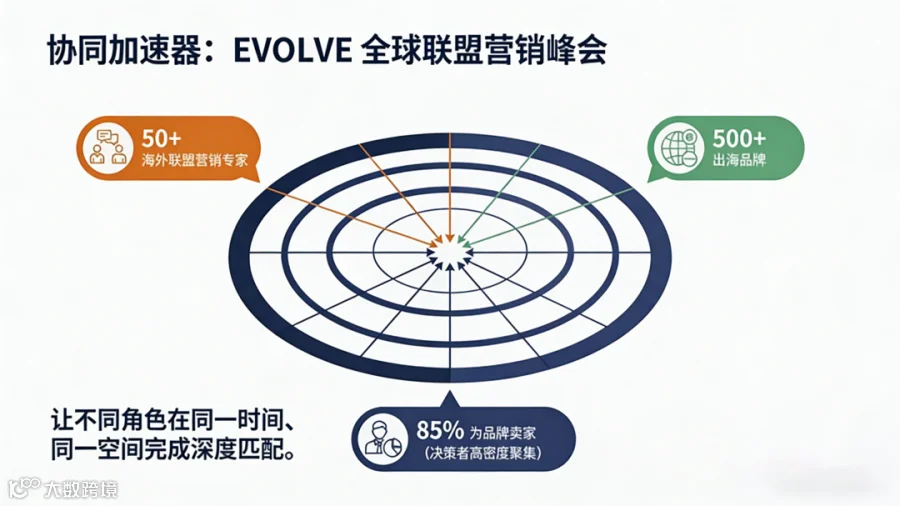 协同加速器：EVOLVE 全球联盟营销峰会

50+
海外联盟营销专家

500+
出海品牌

让不同角色在同一时间、同一空间完成深度匹配。

85% 为品牌卖家
(决策者高密度聚集)

大数跨境